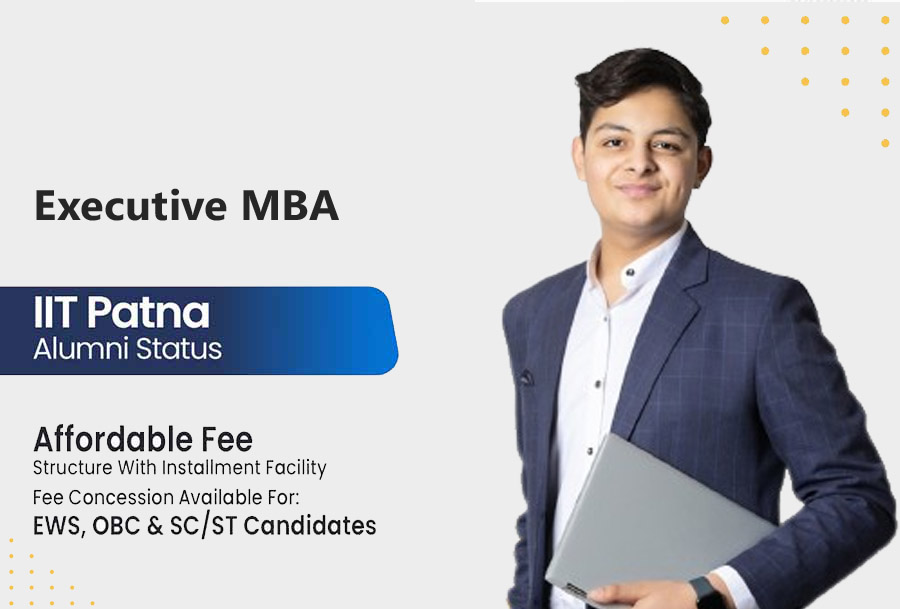 Executive MBA

IIT Patna
Alumni Status

Affordable Fee
Structure With Installment Facility
Fee Concession Available For:
EWS, OBC & SC/ST Candidates